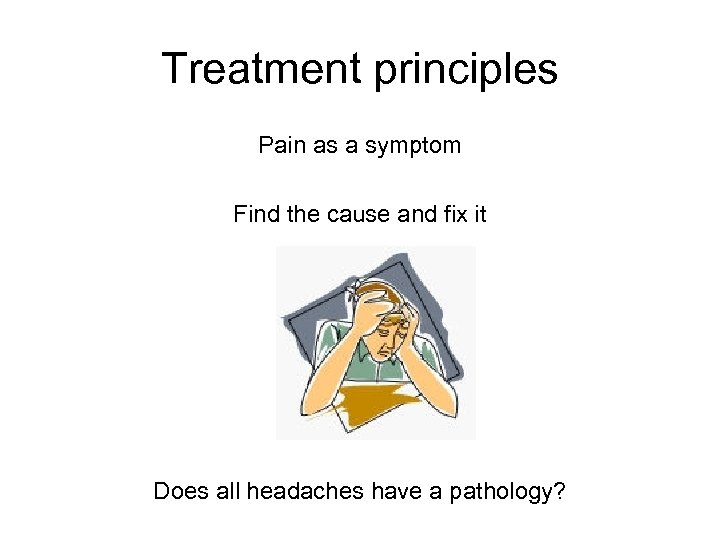 Treatment principles

Pain as a symptom

Find the cause and fix it

Does all headaches have a pathology?